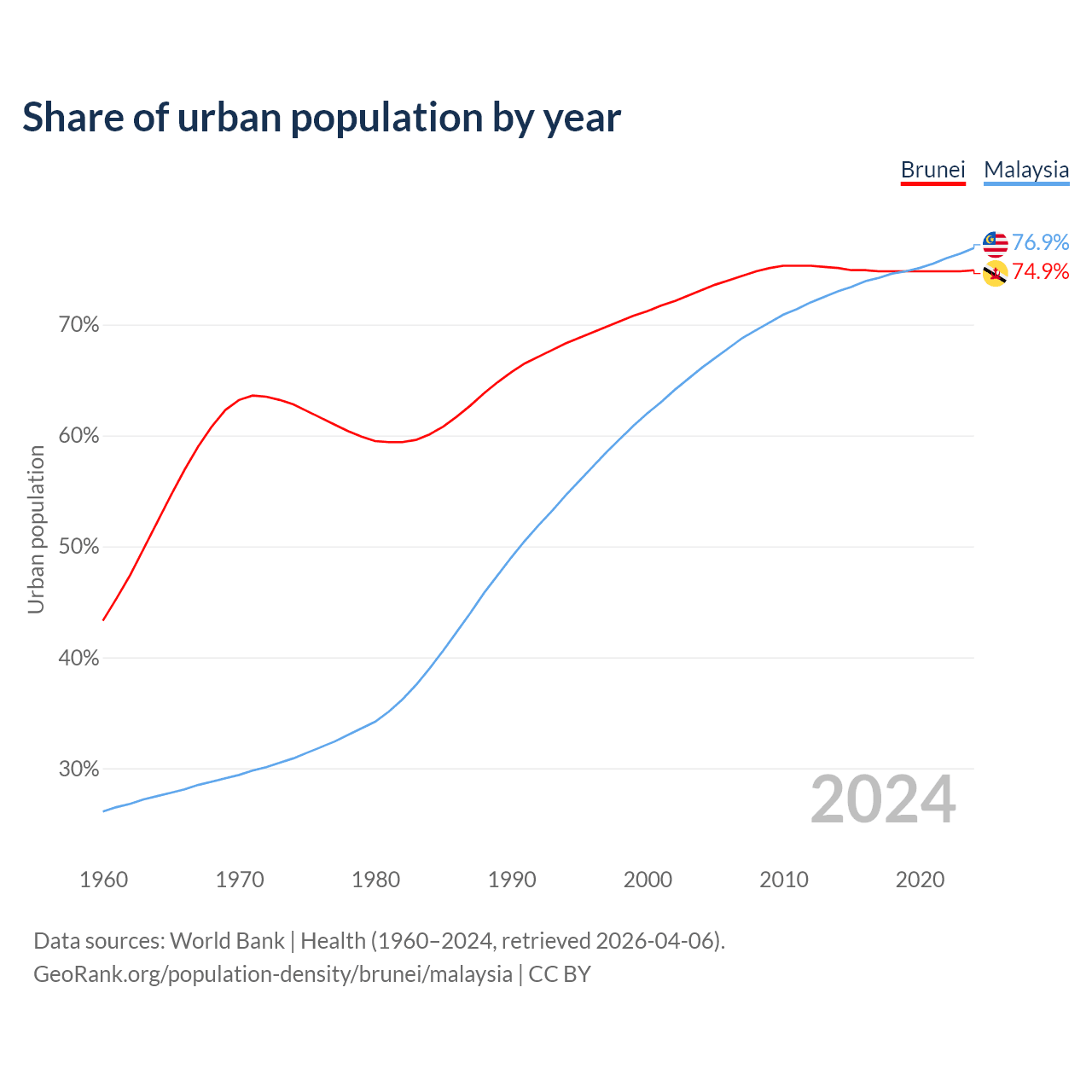 Share of urban population by year

Brunei Malaysia

76.9%
74.9%

Urban population

70%
60%
50%
40%
30%

2024

1960 1970 1980 1990 2000 2010 2020

Data sources: World Bank | Health (1960–2024, retrieved 2026-04-06).
GeoRank.org/population-density/brunei/malaysia | CC BY